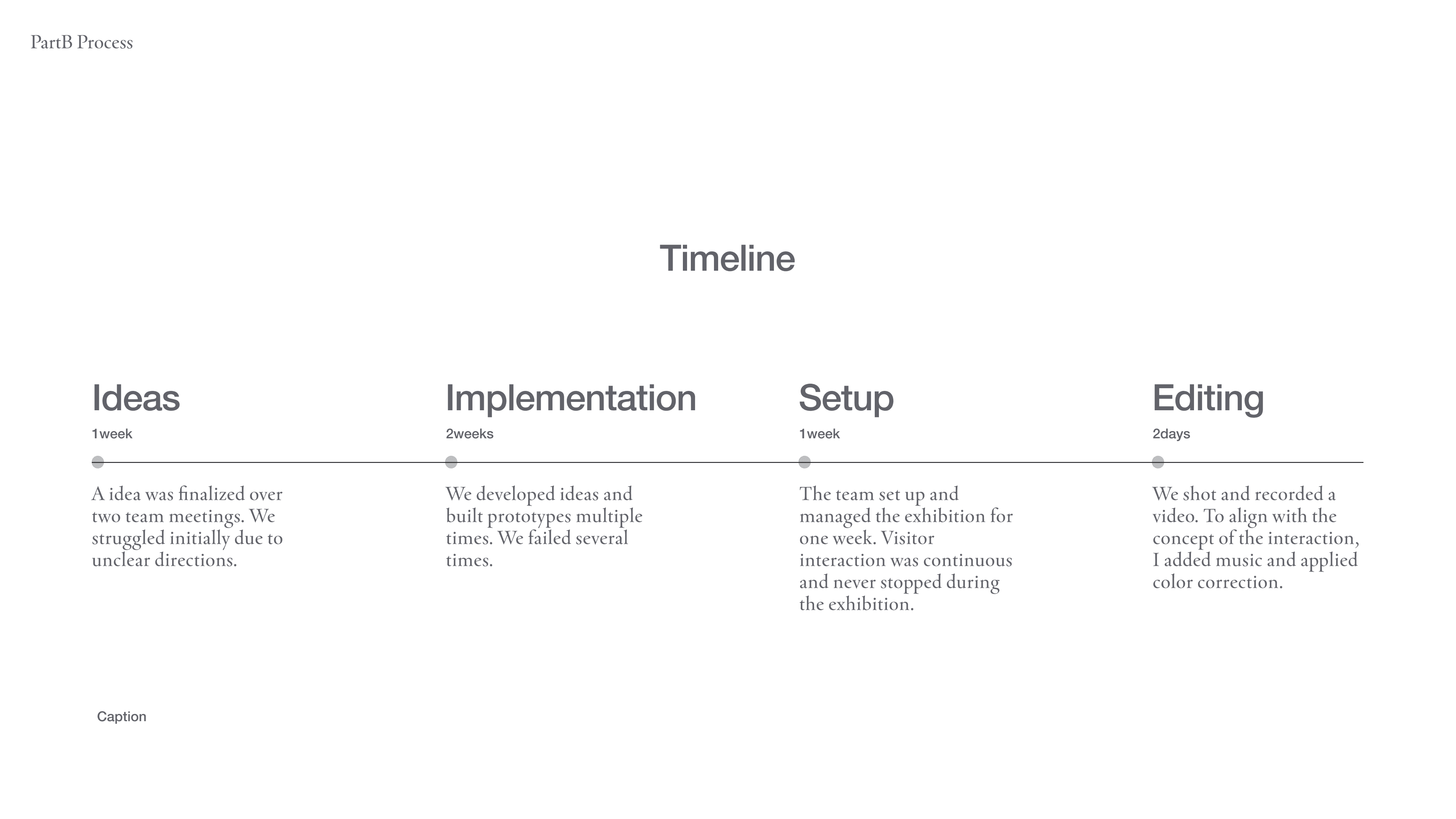 PartB Process

Timeline

Ideas
1week

A idea was finalized over two team meetings. We struggled initially due to unclear directions.

Implementation
2weeks

We developed ideas and built prototypes multiple times. We failed several times.

Setup
1week

The team set up and managed the exhibition for one week. Visitor interaction was continuous and never stopped during the exhibition.

Editing
2days

We shot and recorded a video. To align with the concept of the interaction, I added music and applied color correction.

Caption